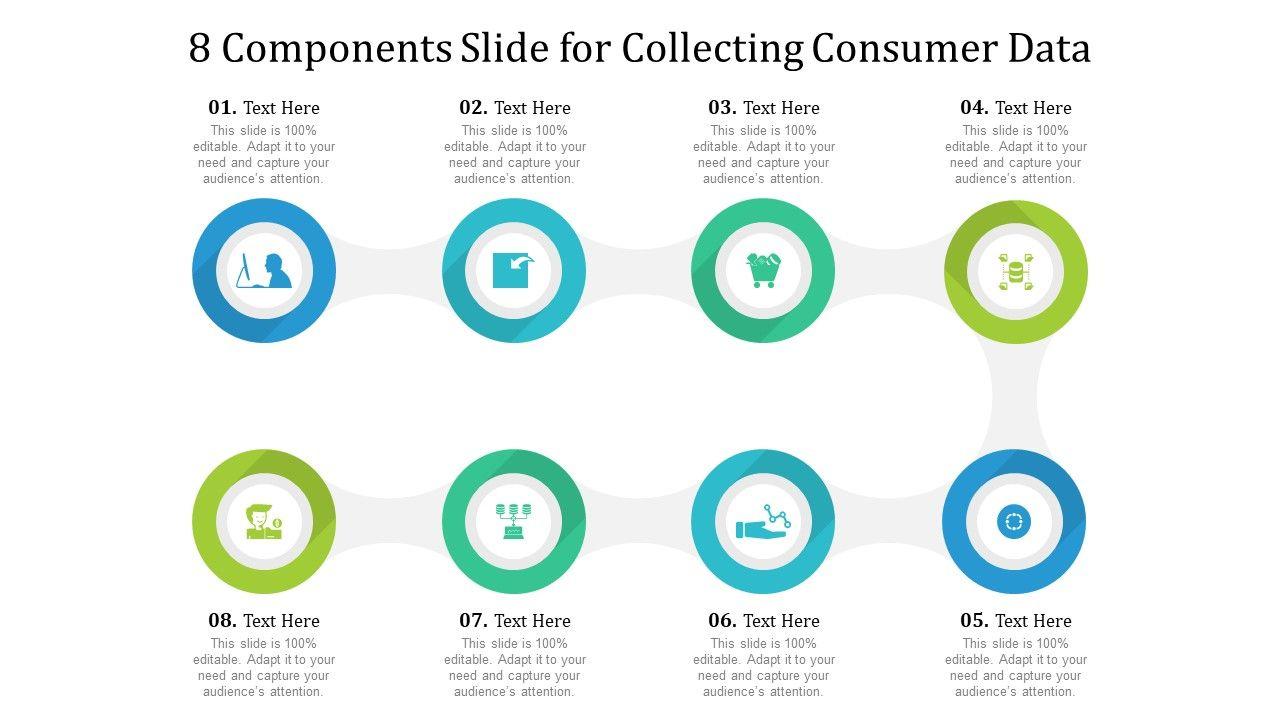 8 Components Slide for Collecting Consumer Data

01. Text Here
This slide is 100% editable. Adapt it to your need and capture your audience's attention.

02. Text Here
This slide is 100% editable. Adapt it to your need and capture your audience's attention.

03. Text Here
This slide is 100% editable. Adapt it to your need and capture your audience's attention.

04. Text Here
This slide is 100% editable. Adapt it to your need and capture your audience's attention.

08. Text Here
This slide is 100% editable. Adapt it to your need and capture your audience's attention.

07. Text Here
This slide is 100% editable. Adapt it to your need and capture your audience's attention.

06. Text Here
This slide is 100% editable. Adapt it to your need and capture your audience's attention.

05. Text Here
This slide is 100% editable. Adapt it to your need and capture your audience's attention.